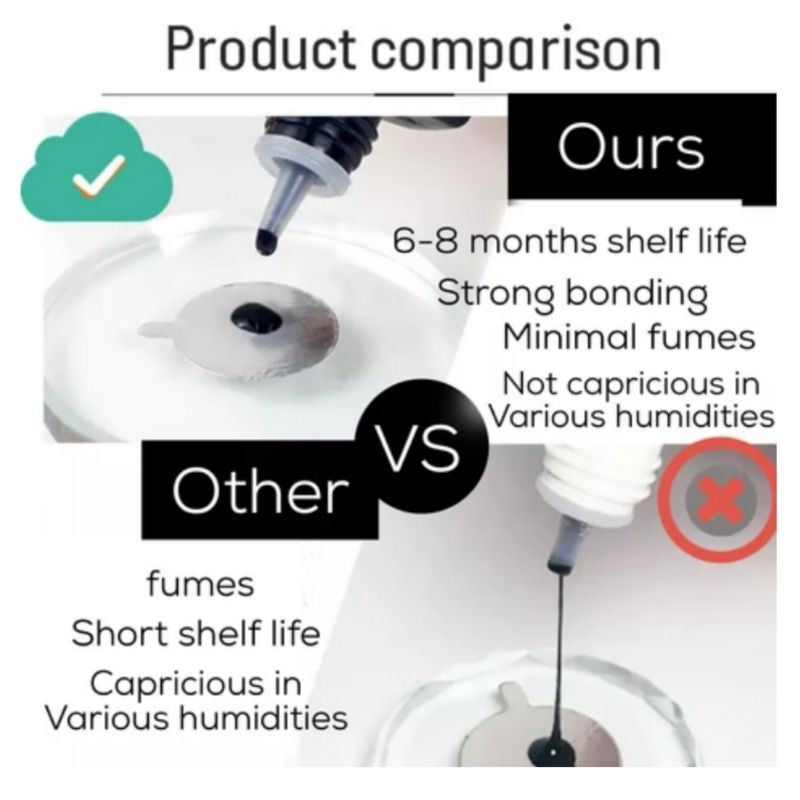 Product comparison

Ours

6-8 months shelf life
Strong bonding
Minimal fumes
Not capricious in
Various humidities

VS

Other

fumes
Short shelf life
Capricious in
Various humidities